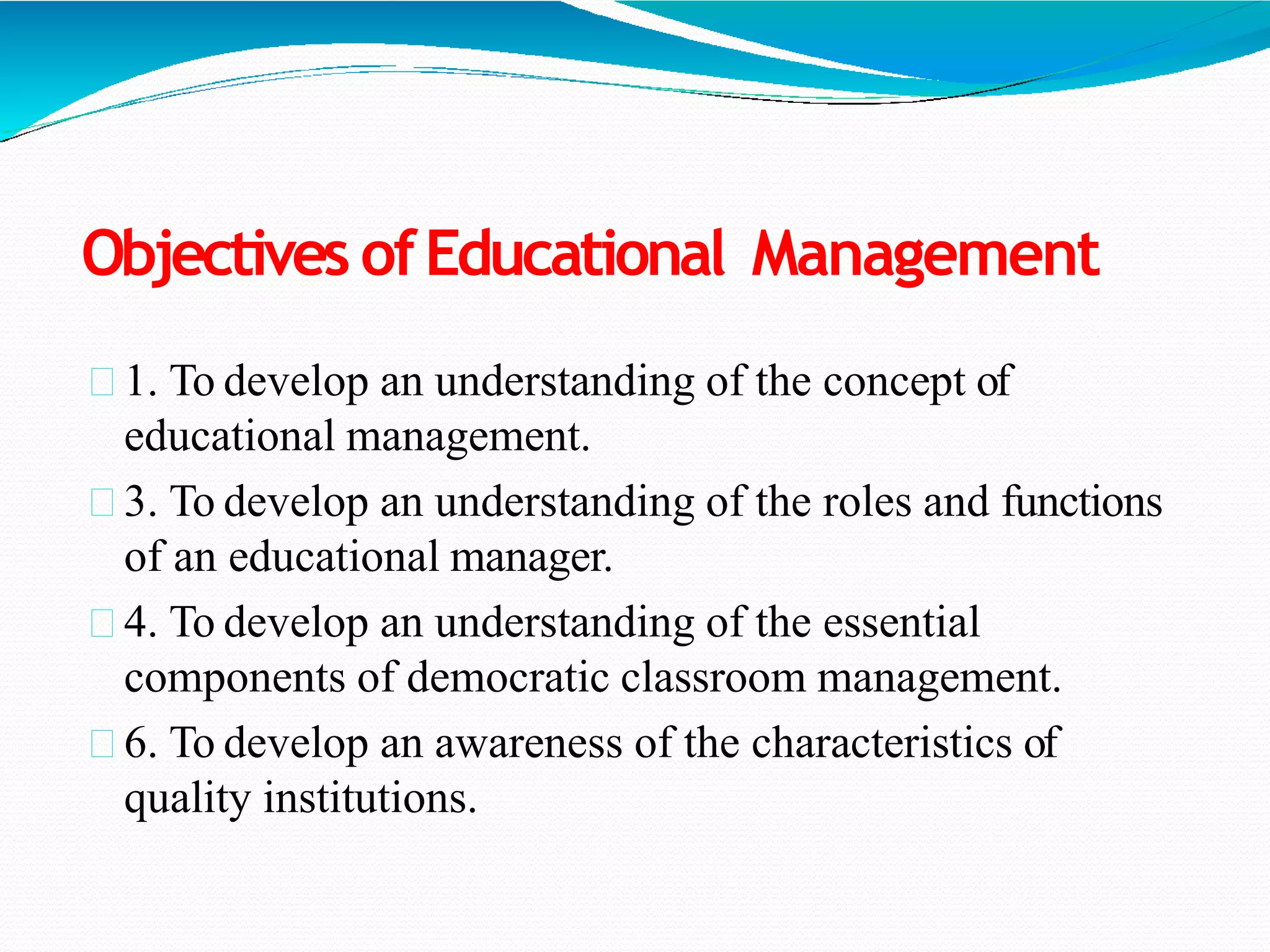 Objectives of Educational Management

1. To develop an understanding of the concept of educational management.

3. To develop an understanding of the roles and functions of an educational manager.

4. To develop an understanding of the essential components of democratic classroom management.

6. To develop an awareness of the characteristics of quality institutions.